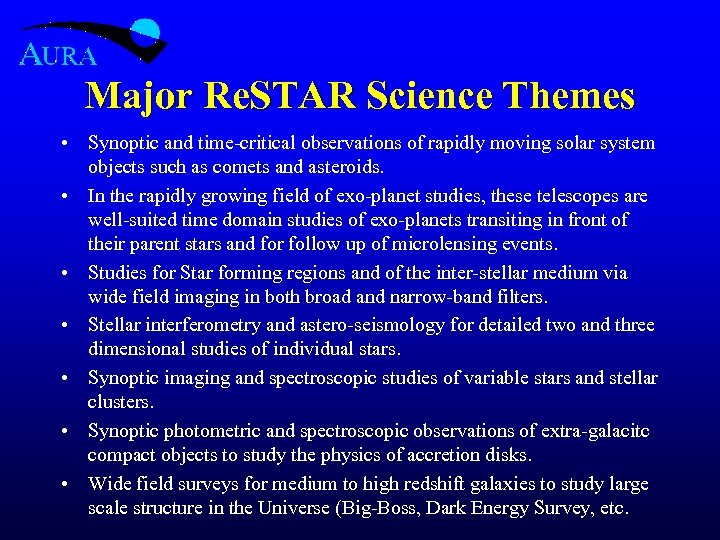 AURA

Major ReSTAR Science Themes

• Synoptic and time-critical observations of rapidly moving solar system objects such as comets and asteroids.

• In the rapidly growing field of exo-planet studies, these telescopes are well-suited time domain studies of exo-planets transiting in front of their parent stars and for follow up of microlensing events.

• Studies for Star forming regions and of the inter-stellar medium via wide field imaging in both broad and narrow-band filters.

• Stellar interferometry and astero-seismology for detailed two and three dimensional studies of individual stars.

• Synoptic imaging and spectroscopic studies of variable stars and stellar clusters.

• Synoptic photometric and spectroscopic observations of extra-galacitc compact objects to study the physics of accretion disks.

• Wide field surveys for medium to high redshift galaxies to study large scale structure in the Universe (Big-Boss, Dark Energy Survey, etc.